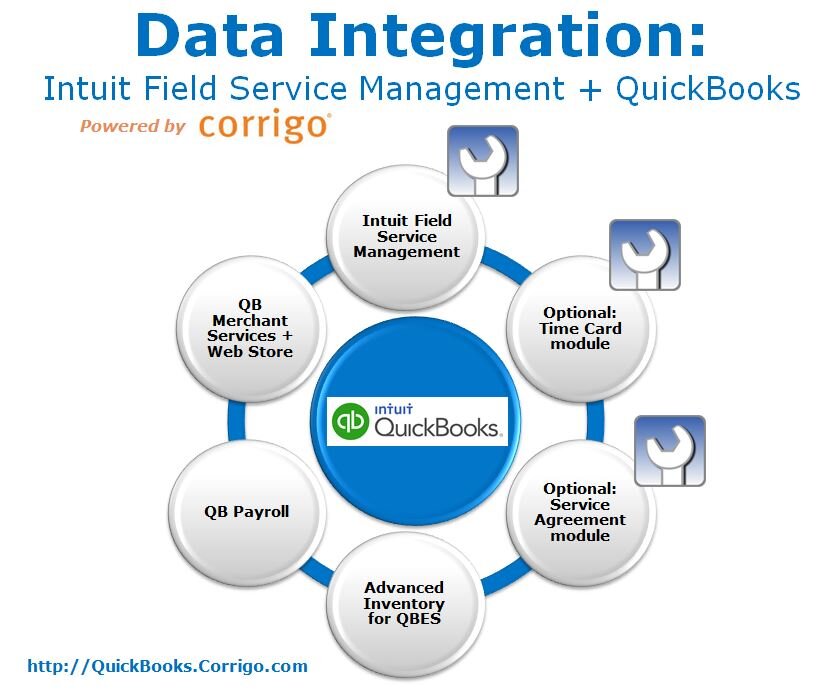 Data Integration:
Intuit Field Service Management + QuickBooks
Powered by corrigo

Intuit Field Service Management

Optional: Time Card module

Optional: Service Agreement module

Advanced Inventory for QBES

QB Payroll

QB Merchant Services + Web Store

intuit QuickBooks.

http://QuickBooks.Corrigo.com